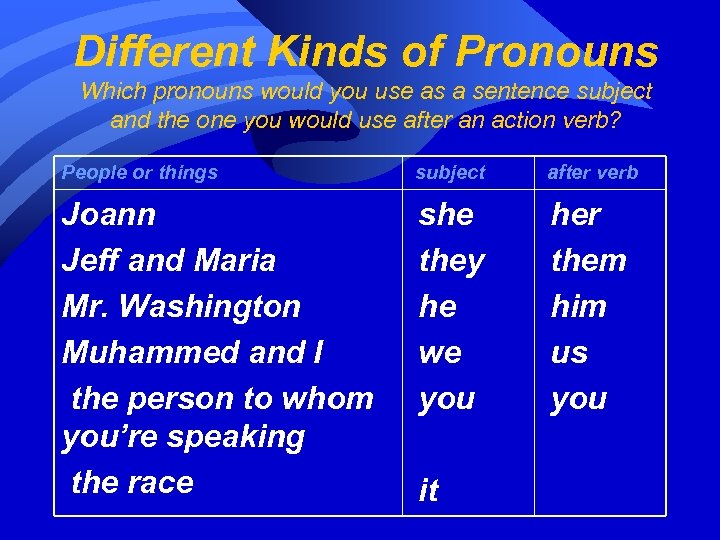 Different Kinds of Pronouns
Which pronouns would you use as a sentence subject and the one you would use after an action verb?

| People or things | subject | after verb |
|---|---|---|
| Joann | she | her |
| Jeff and Maria | they | them |
| Mr. Washington | he | him |
| Muhammed and I | we | us |
| the person to whom you're speaking | you | you |
| the race | it | |